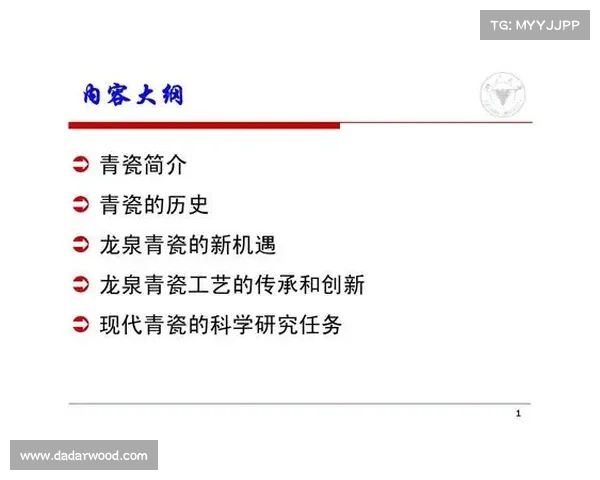 TG: MYYJJPP

内容大纲

青瓷简介

青瓷的历史

龙泉青瓷的新机遇

龙泉青瓷工艺的传承和创新

现代青瓷的科学研究任务

1

www.dadarwood.com